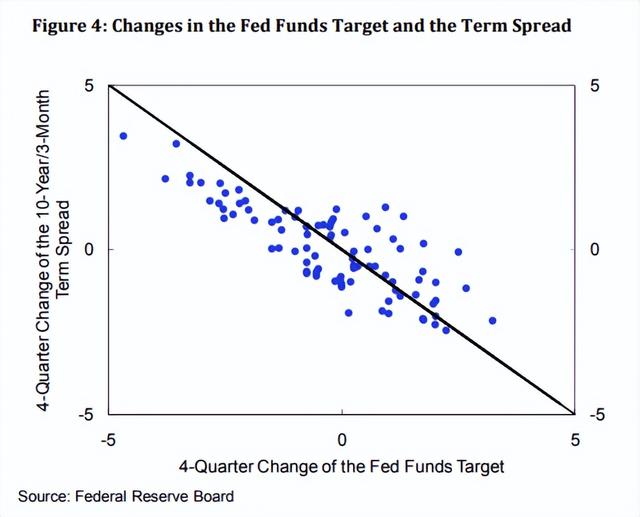 Figure 4: Changes in the Fed Funds Target and the Term Spread

4-Quarter Change of the 10-Year/3-Month Term Spread

5
0
-5

5
0
-5

-5
0
5

4-Quarter Change of the Fed Funds Target

Source: Federal Reserve Board